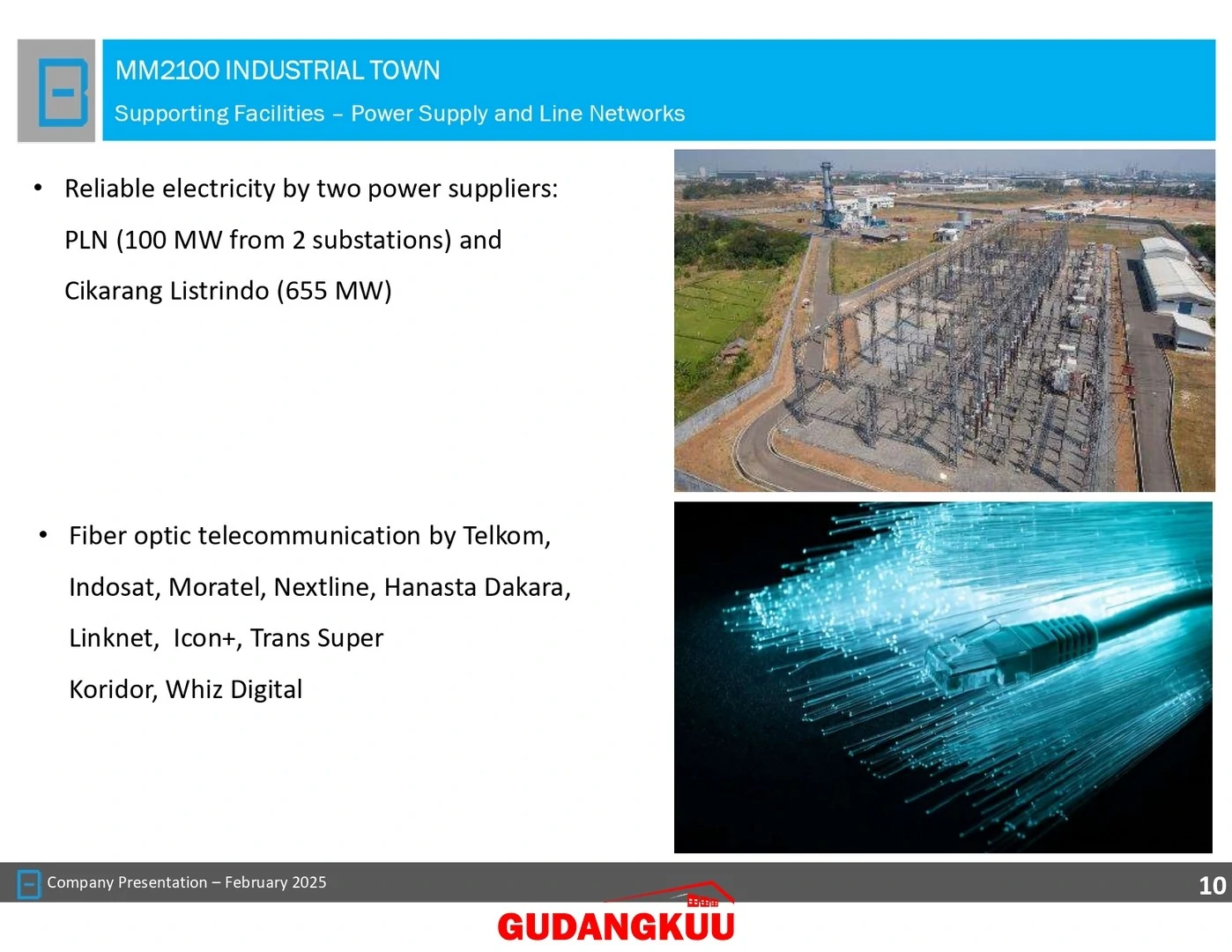 MM2100 INDUSTRIAL TOWN
Supporting Facilities – Power Supply and Line Networks

• Reliable electricity by two power suppliers: PLN (100 MW from 2 substations) and Cikarang Listrindo (655 MW)

• Fiber optic telecommunication by Telkom, Indosat, Moratel, Nextline, Hanasta Dakara, Linknet, Icon+, Trans Super Koridor, Whiz Digital

Company Presentation – February 2025
10

GUDANGKUU